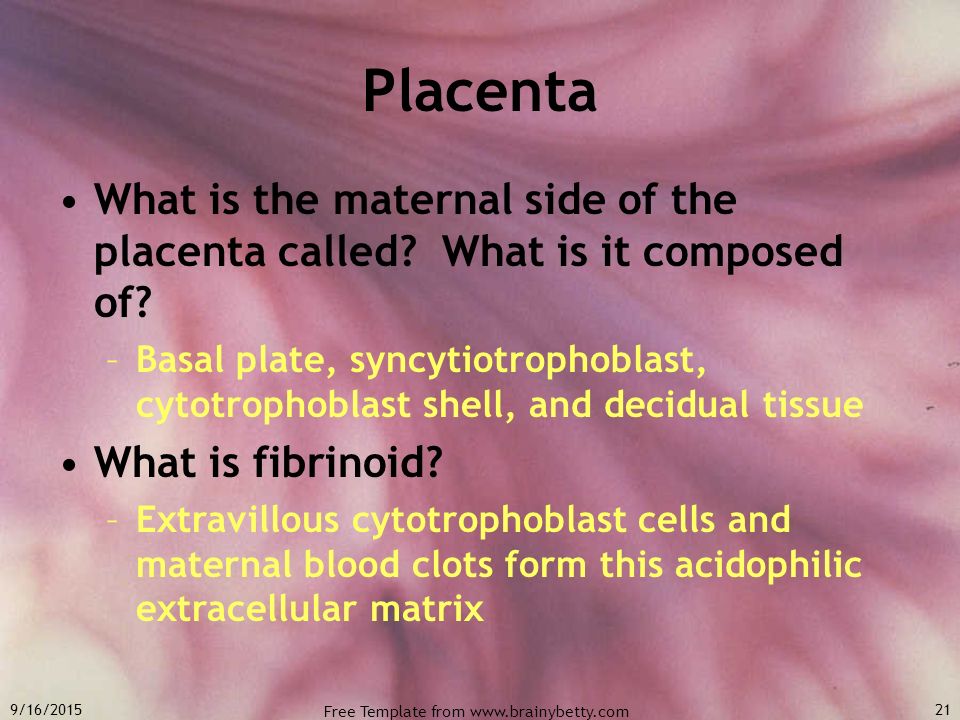 Placenta

• What is the maternal side of the placenta called?  What is it composed of?
  – Basal plate, syncytiotrophoblast, cytotrophoblast shell, and decidual tissue
• What is fibrinoid?
  – Extravillous cytotrophoblast cells and maternal blood clots form this acidophilic extracellular matrix

9/16/2015 Free Template from www.brainybetty.com 21